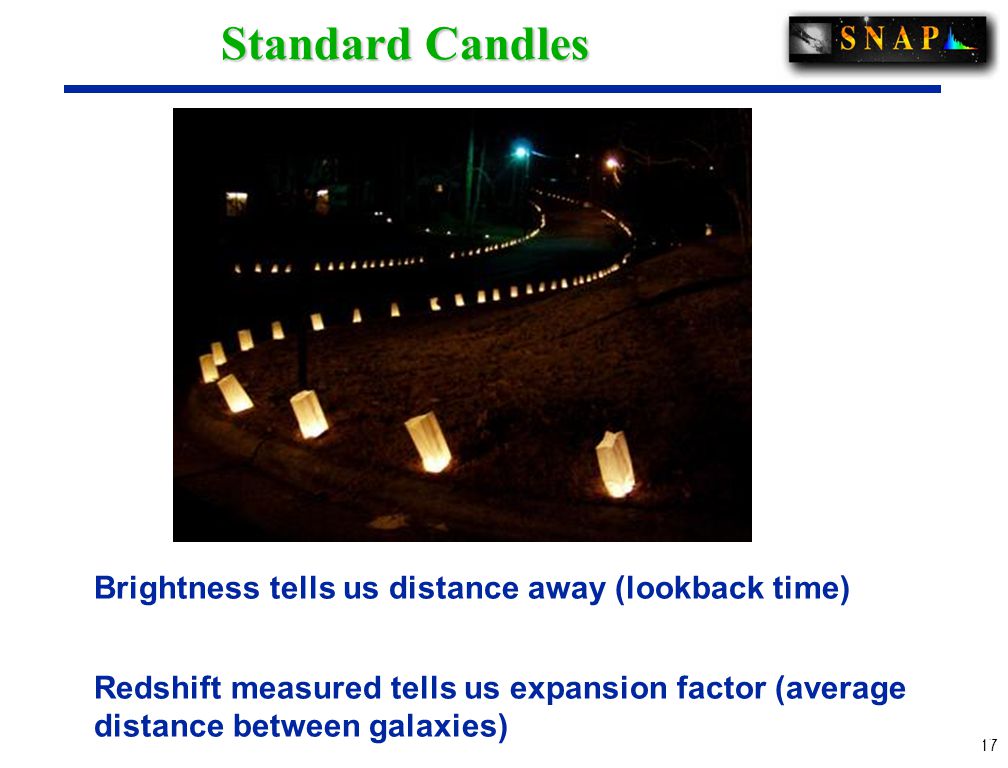 Standard Candles

SNAP

Brightness tells us distance away (lookback time)

Redshift measured tells us expansion factor (average distance between galaxies)

17